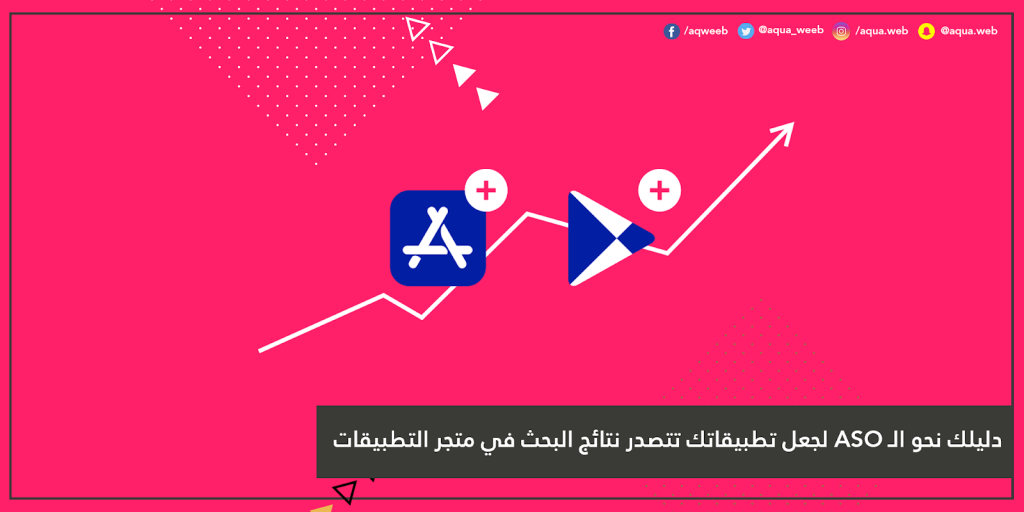 /aqweeb @aqua_weeb /aqua.web @aqua.web

دليلك نحو الـ ASO لجعل تطبيقاتك تتصدر نتائج البحث في متجر التطبيقات